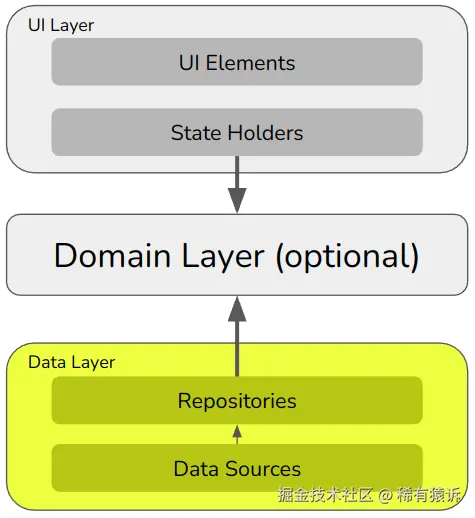 UI Layer

UI Elements

State Holders

Domain Layer (optional)

Data Layer

Repositories

Data Sources

掘金技术社区 @ 稀有猿诉